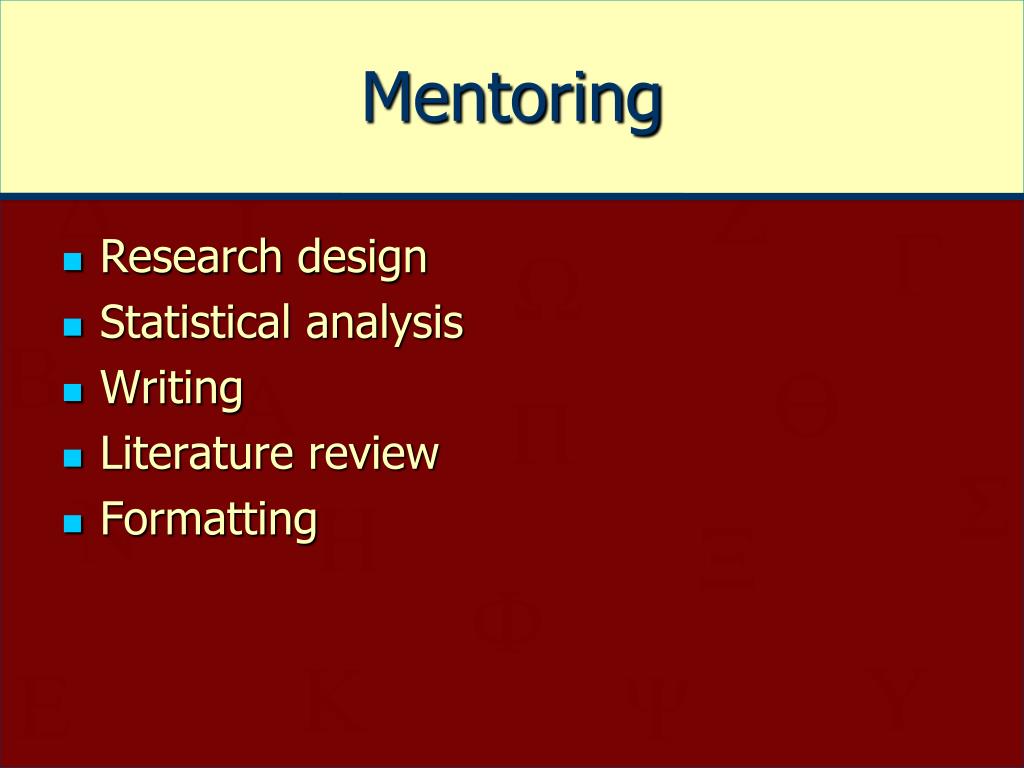 Mentoring

- Research design
- Statistical analysis
- Writing
- Literature review
- Formatting